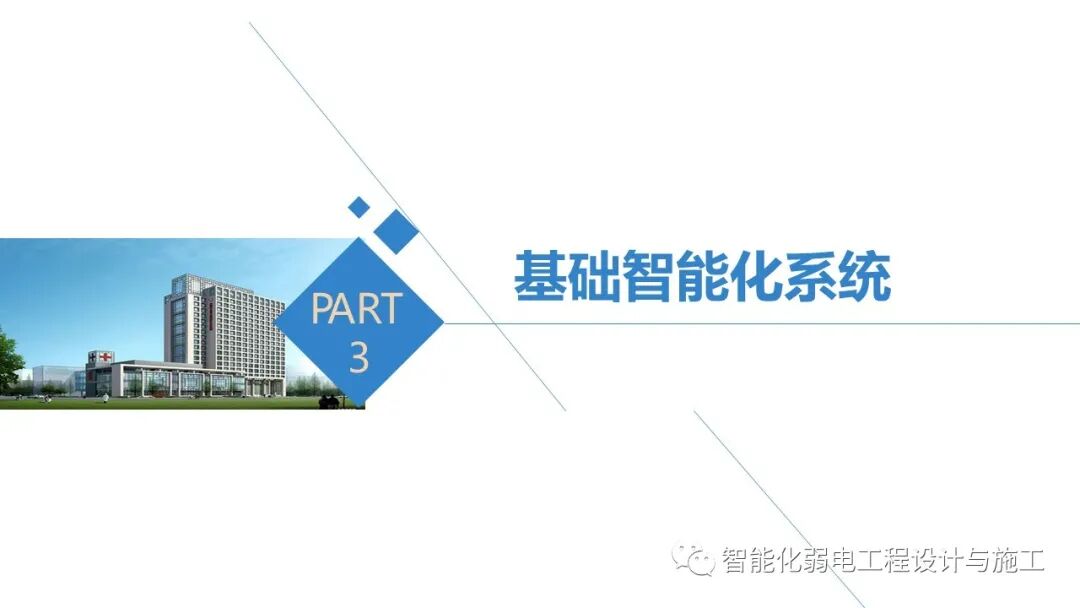 PART
3

基础智能化系统

智能化弱电工程设计与施工